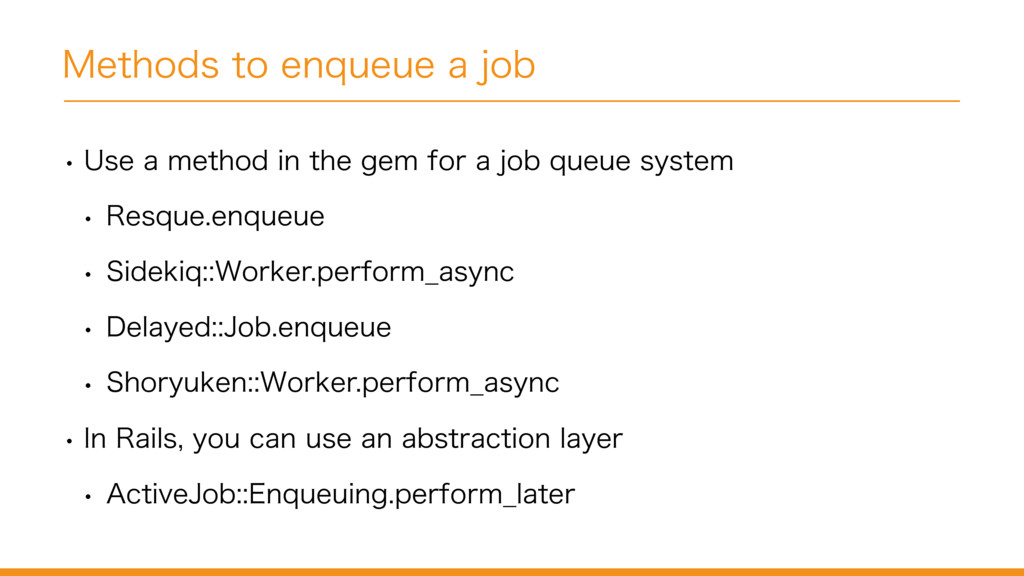 Methods to enqueue a job

• Use a method in the gem for a job queue system

• Resque.enqueue

• Sidekiq::Worker.perform_async

• Delayed::Job.enqueue

• Shoryuken::Worker.perform_async

• In Rails, you can use an abstraction layer

• ActiveJob::Enqueuing.perform_later